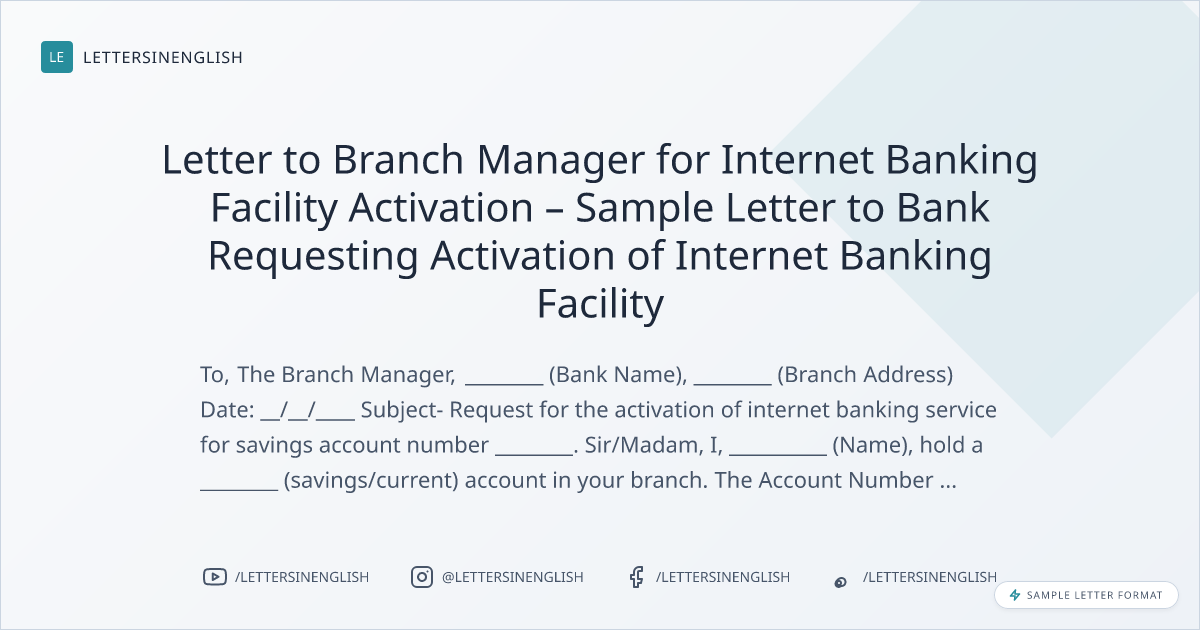 LE LETTERSINENGLISH

Letter to Branch Manager for Internet Banking Facility Activation – Sample Letter to Bank Requesting Activation of Internet Banking Facility

To, The Branch Manager, ________ (Bank Name), ________ (Branch Address) Date: __/__/____ Subject- Request for the activation of internet banking service for savings account number ________. Sir/Madam, I, __________ (Name), hold a ________ (savings/current) account in your branch. The Account Number ...

/LETTERSINENGLISH @LETTERSINENGLISH /LETTERSINENGLISH /LETTERSINENGLISH

SAMPLE LETTER FORMAT